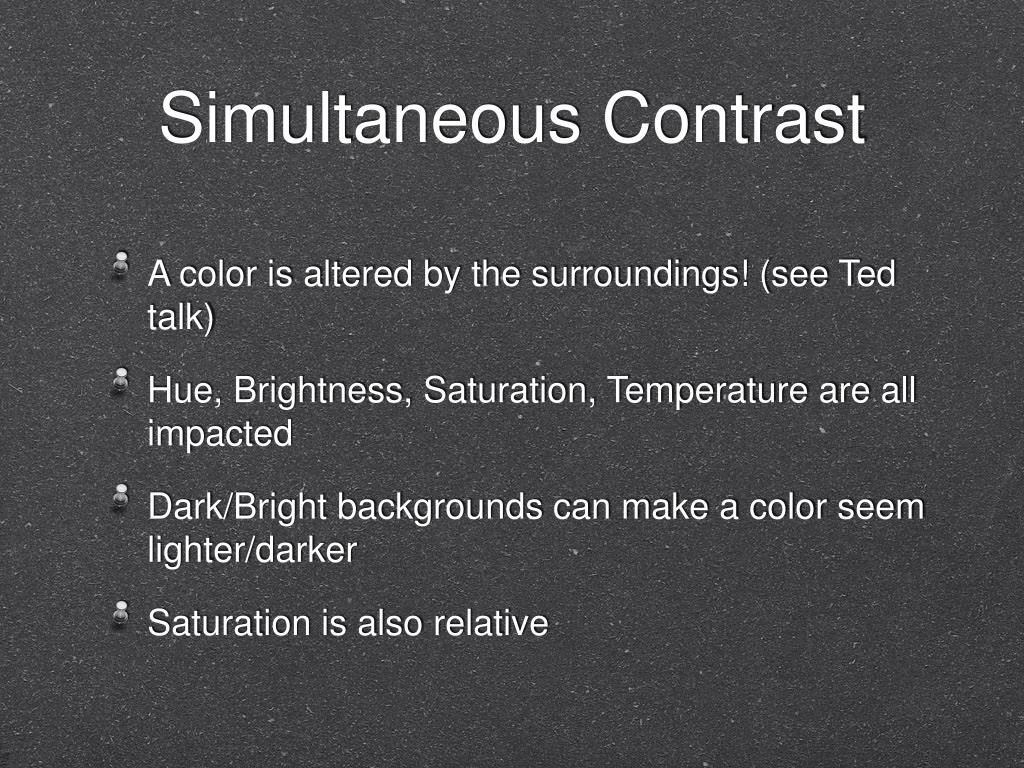 Simultaneous Contrast

A color is altered by the surroundings! (see Ted talk)

Hue, Brightness, Saturation, Temperature are all impacted

Dark/Bright backgrounds can make a color seem lighter/darker

Saturation is also relative